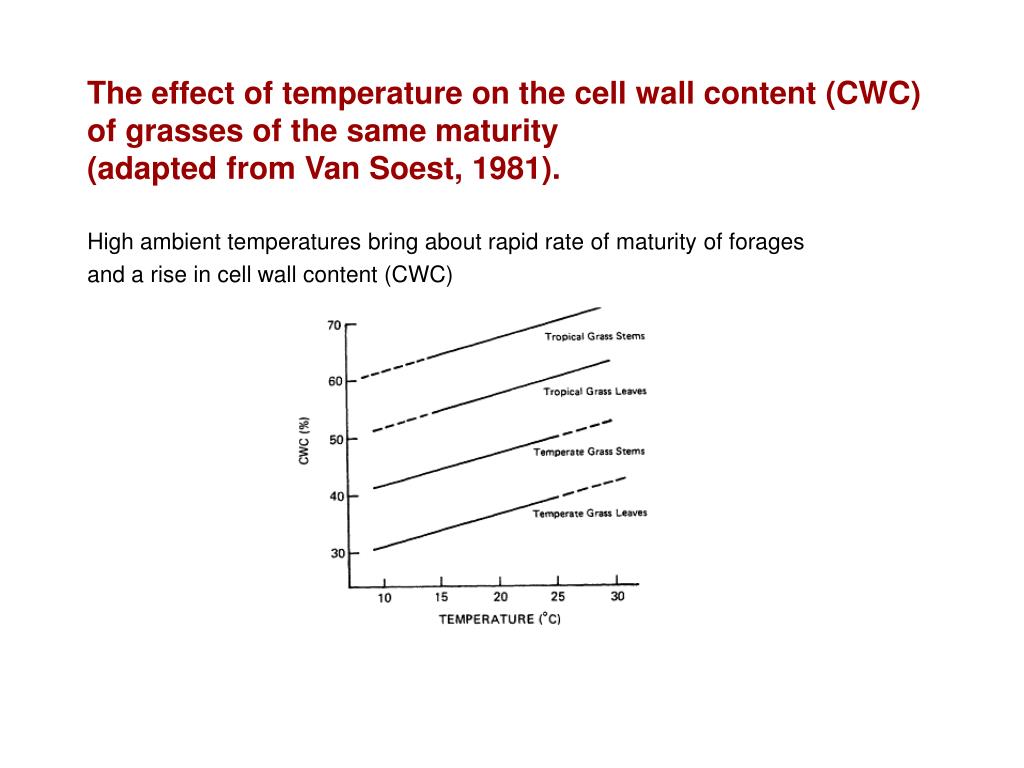 The effect of temperature on the cell wall content (CWC) of grasses of the same maturity
(adapted from Van Soest, 1981).

High ambient temperatures bring about rapid rate of maturity of forages and a rise in cell wall content (CWC)

70
60
50
40
30
CWC (%)
Tropical Grass Stems
Tropical Grass Leaves
Temperate Grass Stems
Temperate Grass Leaves
10
15
20
25
30
TEMPERATURE (°C)